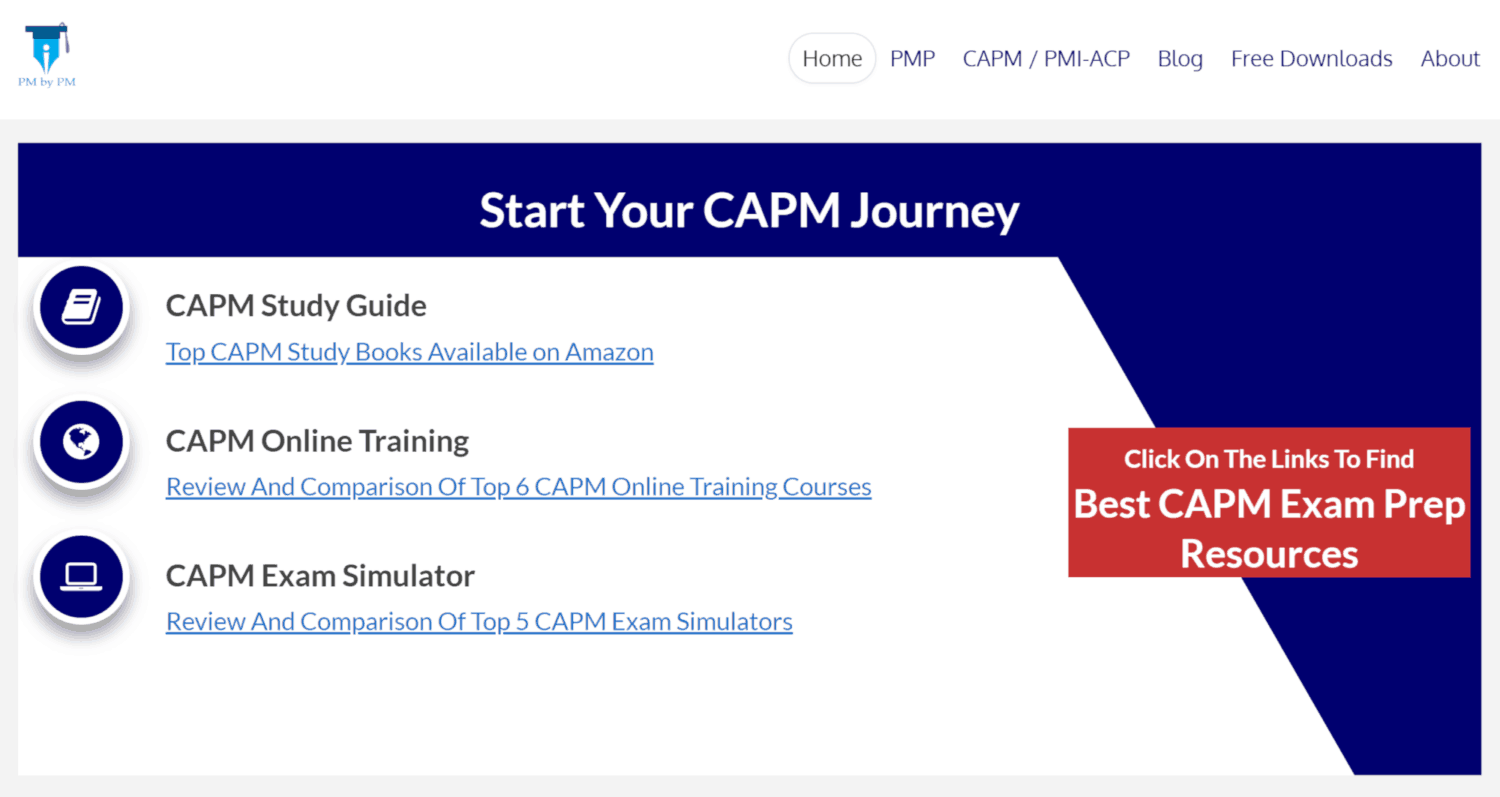 PM by PM

Home PMP CAPM / PMI-ACP Blog Free Downloads About

Start Your CAPM Journey

CAPM Study Guide

Top CAPM Study Books Available on Amazon

CAPM Online Training

Review And Comparison Of Top 6 CAPM Online Training Courses

CAPM Exam Simulator

Review And Comparison Of Top 5 CAPM Exam Simulators

Click On The Links To Find

Best CAPM Exam Prep Resources